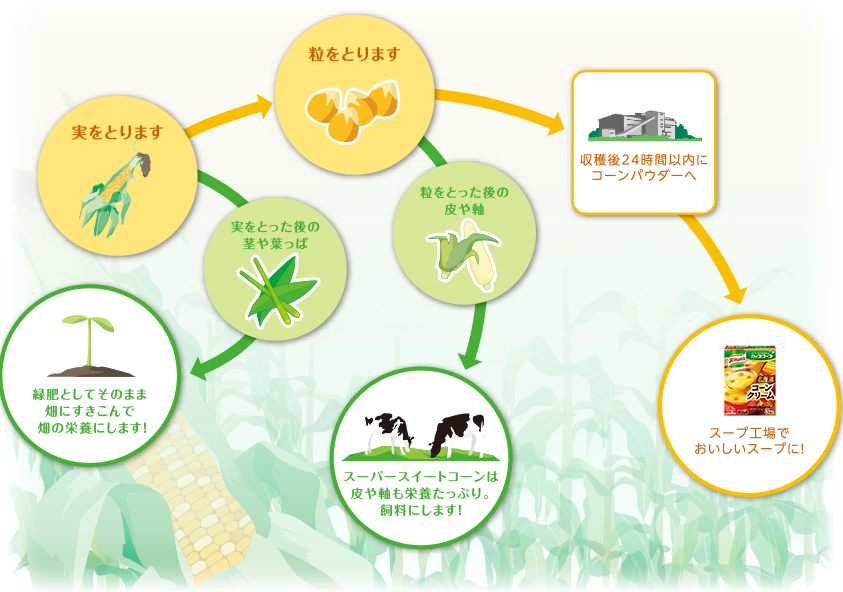 実をとります

粒をとります

収穫後24時間以内にコーンパウダーへ

実をとった後の茎や葉っぱ

粒をとった後の皮や軸

緑肥としてそのまま畑にすきこんで畑の栄養にします!

スーパースイートコーンは皮や軸も栄養たっぷり。飼料にします!

Knorr
カップスープ
コーンクリーム

スープ工場でおいしいスープに!